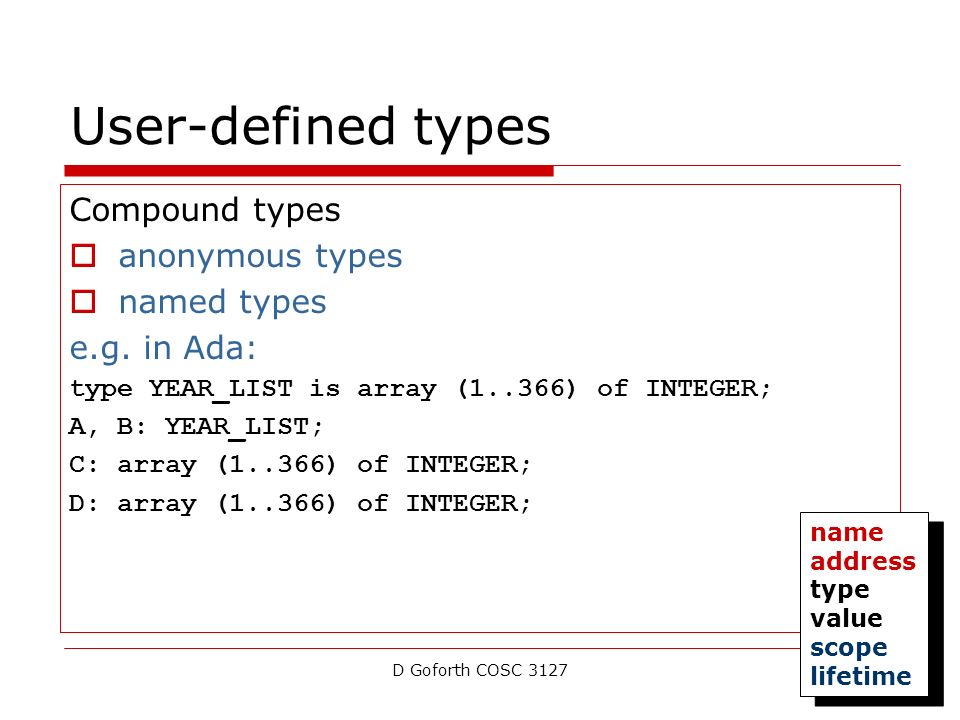 User-defined types

Compound types

anonymous types

named types

e.g. in Ada:

type YEAR_LIST is array (1..366) of INTEGER;

A, B: YEAR_LIST;

C: array (1..366) of INTEGER;

D: array (1..366) of INTEGER;

name
address
type
value
scope
lifetime

D Goforth COSC 3127